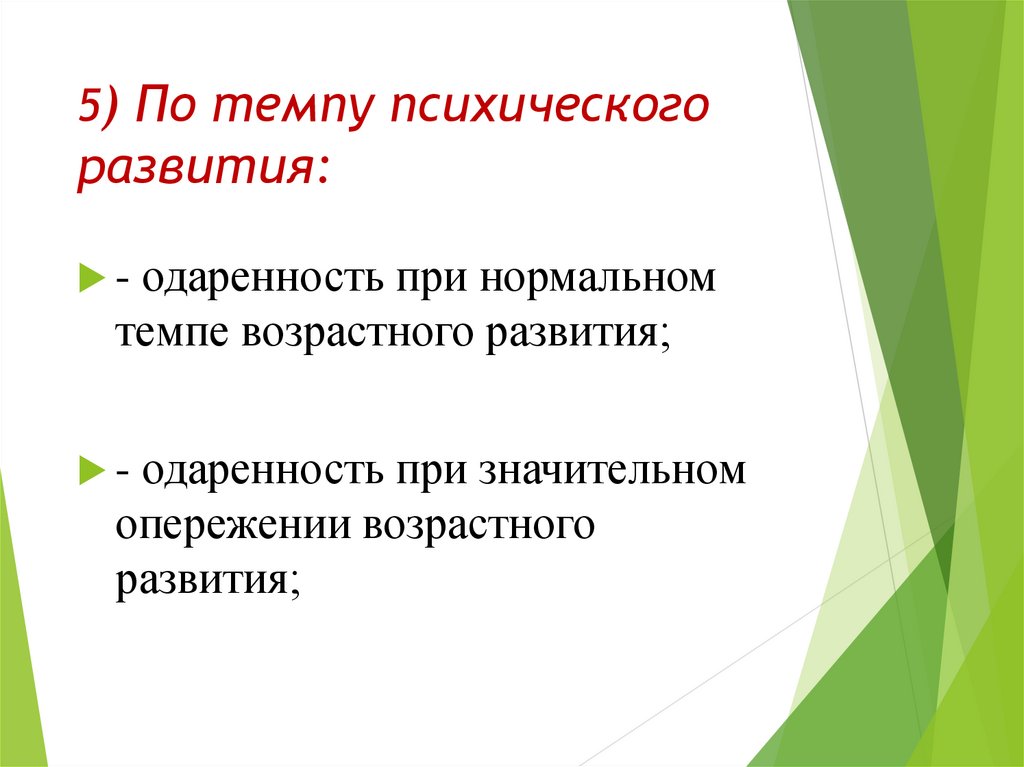 5) По темпу психического развития:

- одаренность при нормальном темпе возрастного развития;

- одаренность при значительном опережении возрастного развития;